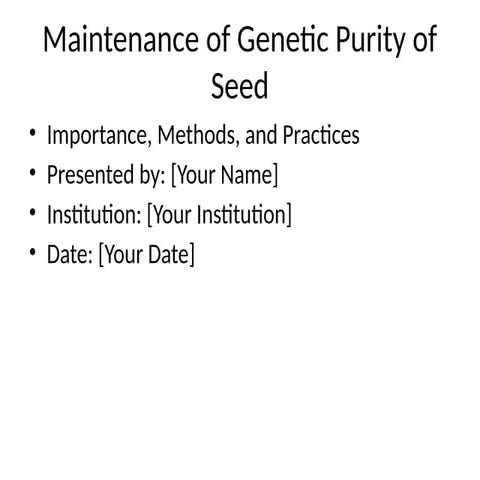 Maintenance of Genetic Purity of Seed

• Importance, Methods, and Practices
• Presented by: [Your Name]
• Institution: [Your Institution]
• Date: [Your Date]